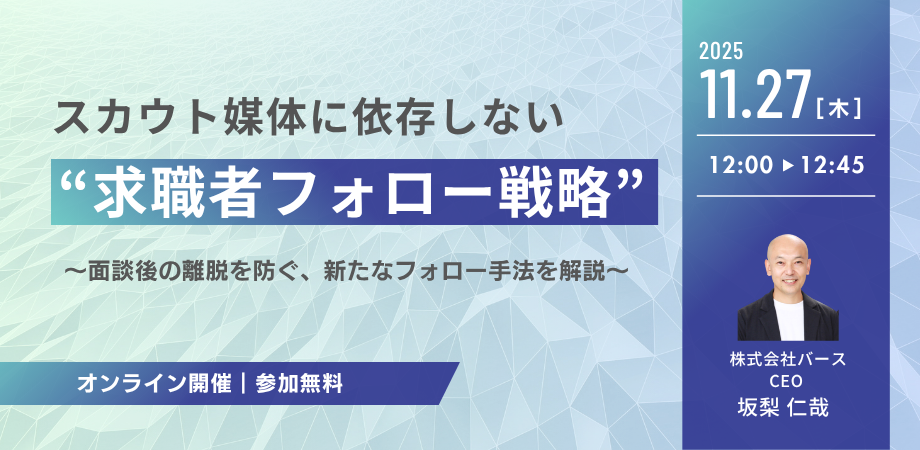 スカウト媒体に依存しない

“求職者フォロー戦略”

〜面談後の離脱を防ぐ、新たなフォロー手法を解説〜

オンライン開催｜参加無料

2025

11.27［木］

12:00 ▶ 12:45

株式会社バース
CEO
坂梨 仁哉